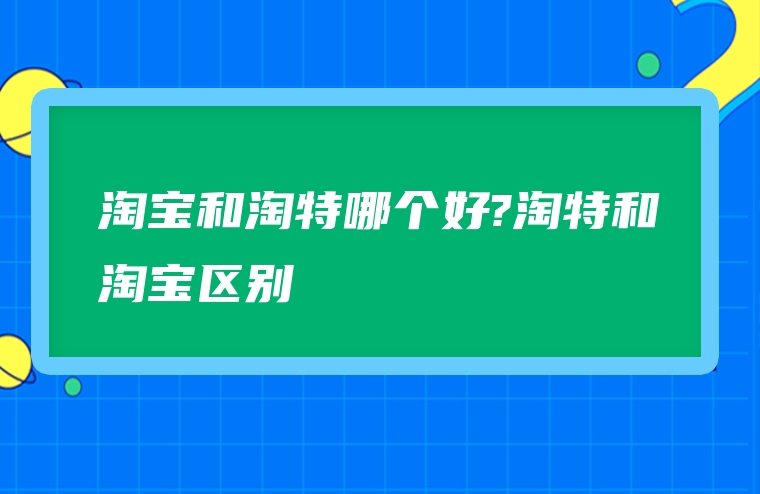 淘宝和淘特哪个好?淘特和淘宝区别